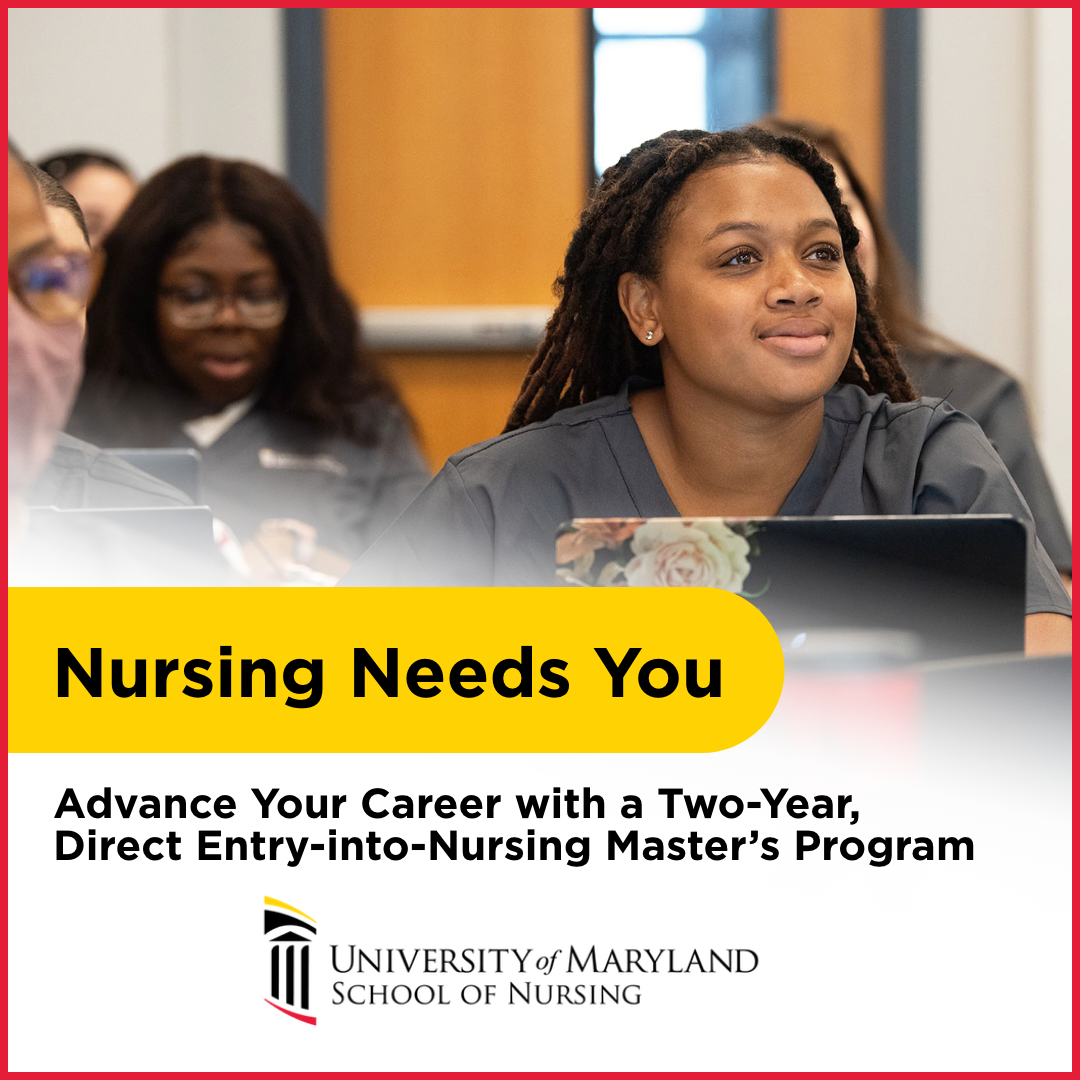 Nursing Needs You

Advance Your Career with a Two-Year, Direct Entry-into-Nursing Master's Program

UNIVERSITY of MARYLAND
SCHOOL OF NURSING